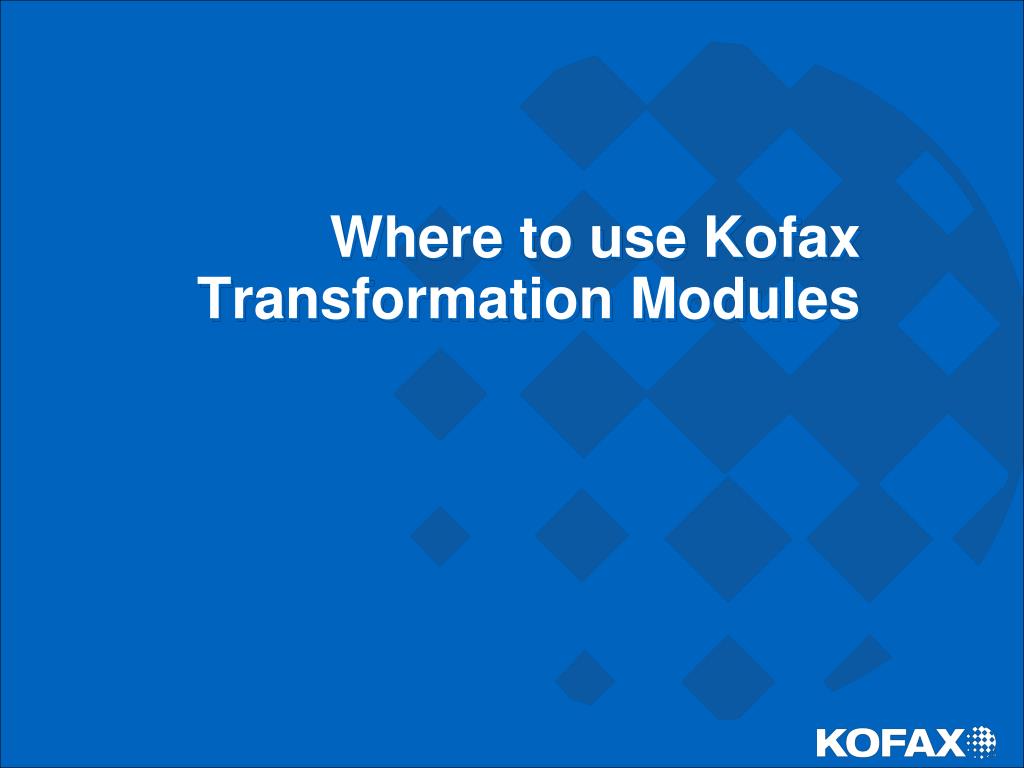 Where to use Kofax Transformation Modules

KOFAX